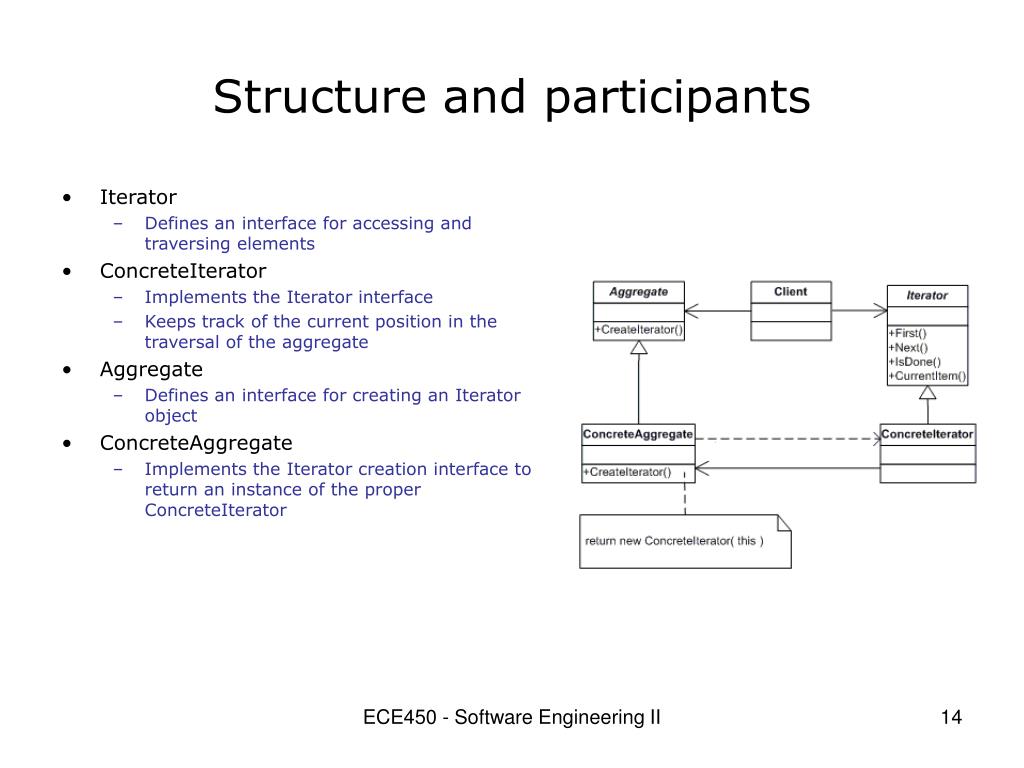 Structure and participants

• Iterator
– Defines an interface for accessing and traversing elements
• ConcreteIterator
– Implements the Iterator interface
– Keeps track of the current position in the traversal of the aggregate
• Aggregate
– Defines an interface for creating an Iterator object
• ConcreteAggregate
– Implements the Iterator creation interface to return an instance of the proper ConcreteIterator

Aggregate
+CreateIterator()
Client
Iterator
+First()
+Next()
+IsDone()
+CurrentItem()
ConcreteAggregate
+CreateIterator()
ConcreteIterator
return new ConcreteIterator( this )

ECE450 - Software Engineering II

14